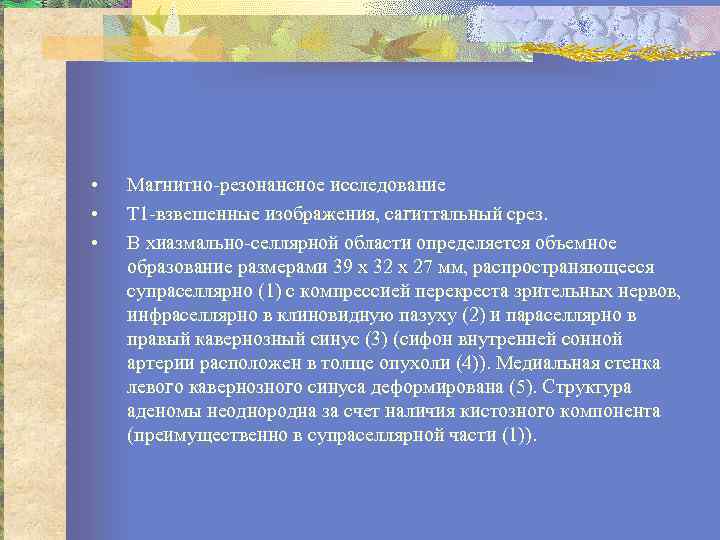 • Магнитно-резонансное исследование

• Т1-взвешенные изображения, сагиттальный срез.

• В хиазмально-селлярной области определяется объемное образование размерами 39 х 32 х 27 мм, распространяющееся супраселлярно (1) с компрессией перекреста зрительных нервов, инфраселлярно в клиновидную пазуху (2) и параселлярно в правый кавернозный синус (3) (сифон внутренней сонной артерии расположен в толще опухоли (4)). Медиальная стенка левого кавернозного синуса деформирована (5). Структура аденомы неоднородна за счет наличия кистозного компонента (преимущественно в супраселлярной части (1)).